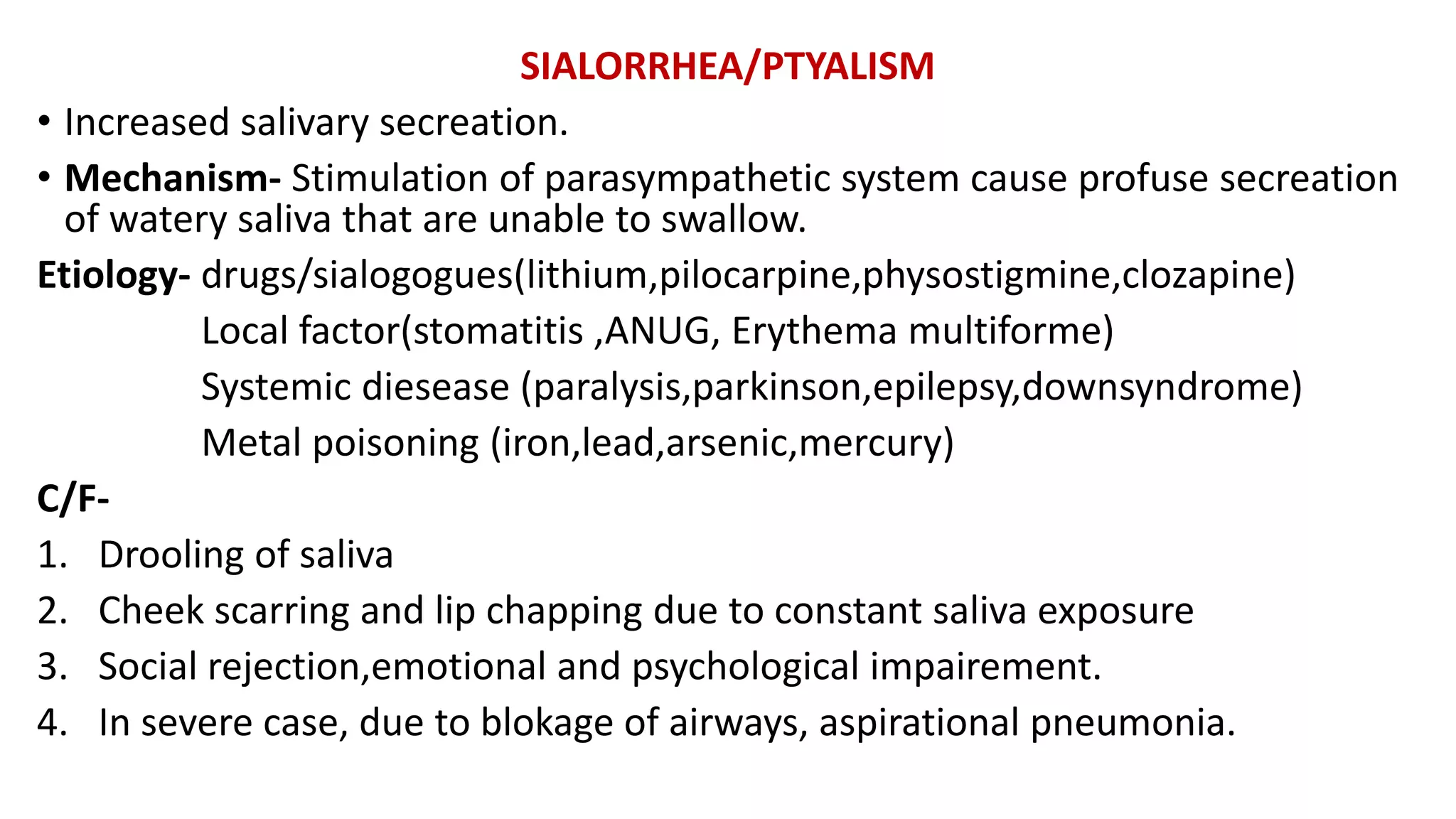 SIALORRHEA/PTYALISM

• Increased salivary secreation.

• Mechanism- Stimulation of parasympathetic system cause profuse secreation of watery saliva that are unable to swallow.

Etiology- drugs/sialogogues(lithium,pilocarpine,physostigmine,clozapine)
Local factor(stomatitis ,ANUG, Erythema multiforme)
Systemic diesease (paralysis,parkinson,epilepsy,downsyndrome)
Metal poisoning (iron,lead,arsenic,mercury)

C/F-

1. Drooling of saliva
2. Cheek scarring and lip chapping due to constant saliva exposure
3. Social rejection,emotional and psychological impairement.
4. In severe case, due to blokage of airways, aspirational pneumonia.